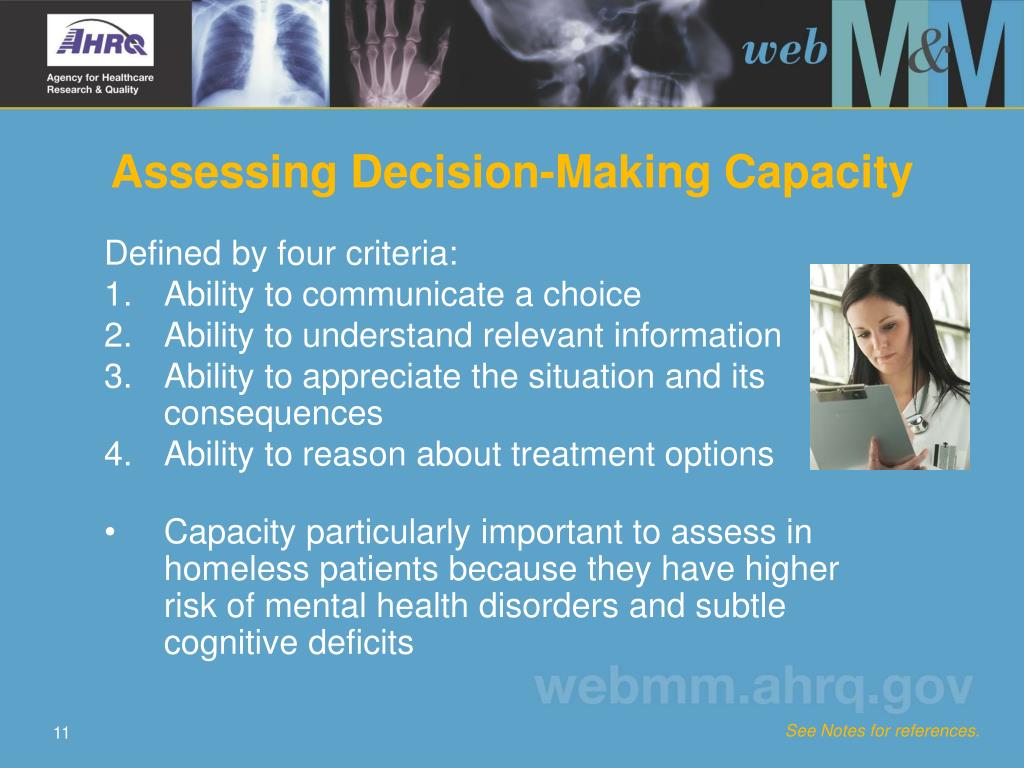 AHRQ
Agency for Healthcare Research & Quality

web M&M

Assessing Decision-Making Capacity

Defined by four criteria:
1. Ability to communicate a choice
2. Ability to understand relevant information
3. Ability to appreciate the situation and its consequences
4. Ability to reason about treatment options

• Capacity particularly important to assess in homeless patients because they have higher risk of mental health disorders and subtle cognitive deficits

webmm.ahrq.gov

11

See Notes for references.